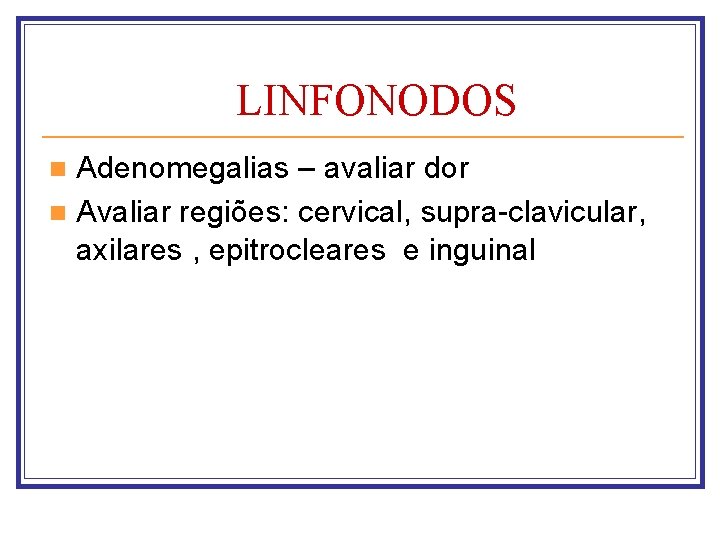 LINFONODOS

Adenomegalias – avaliar dor

Avaliar regiões: cervical, supra-clavicular, axilares , epitrocleares e inguinal